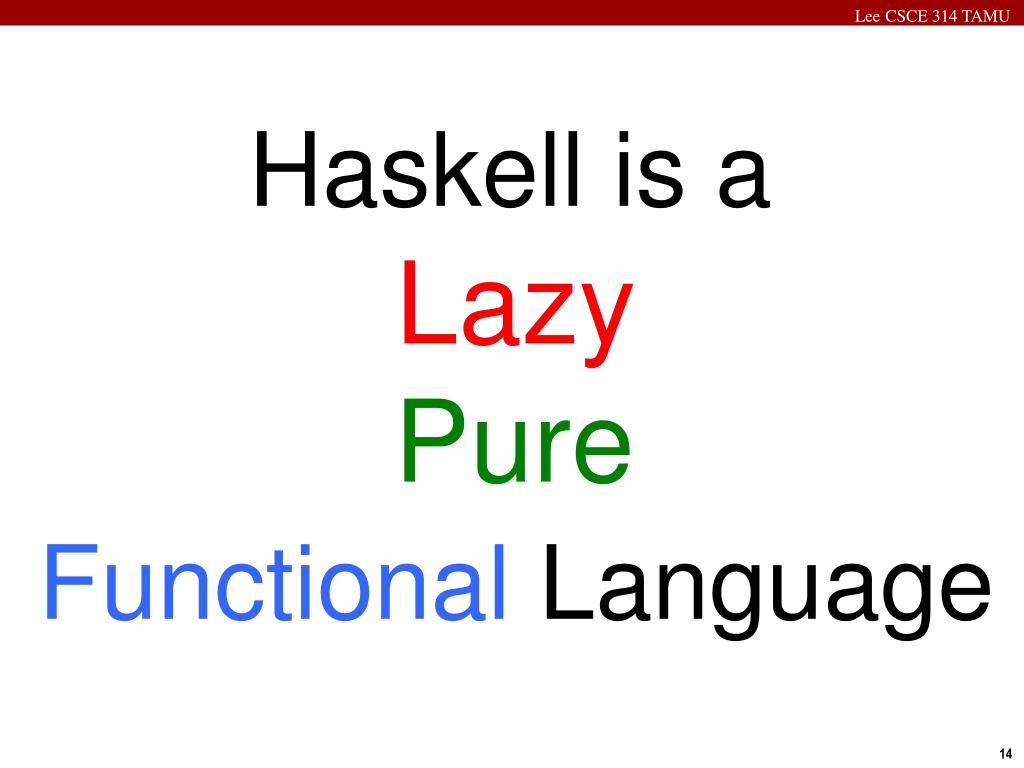 Lee CSCE 314 TAMU

Haskell is a
Lazy
Pure
Functional Language

14